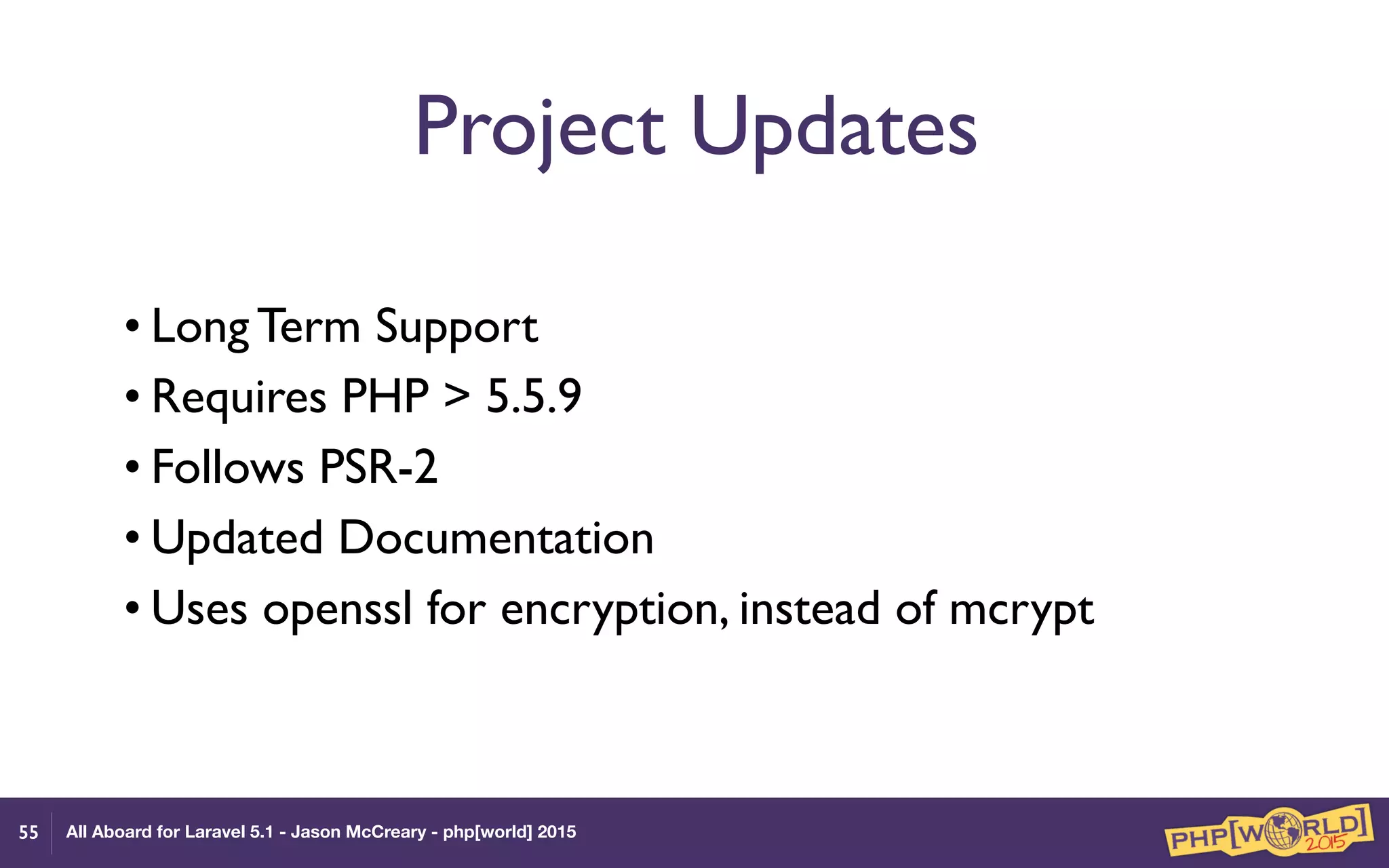 Project Updates

• Long Term Support
• Requires PHP > 5.5.9
• Follows PSR-2
• Updated Documentation
• Uses openssl for encryption, instead of mcrypt

55 All Aboard for Laravel 5.1 - Jason McCreary - php[world] 2015

PHP[WORLD] 2015